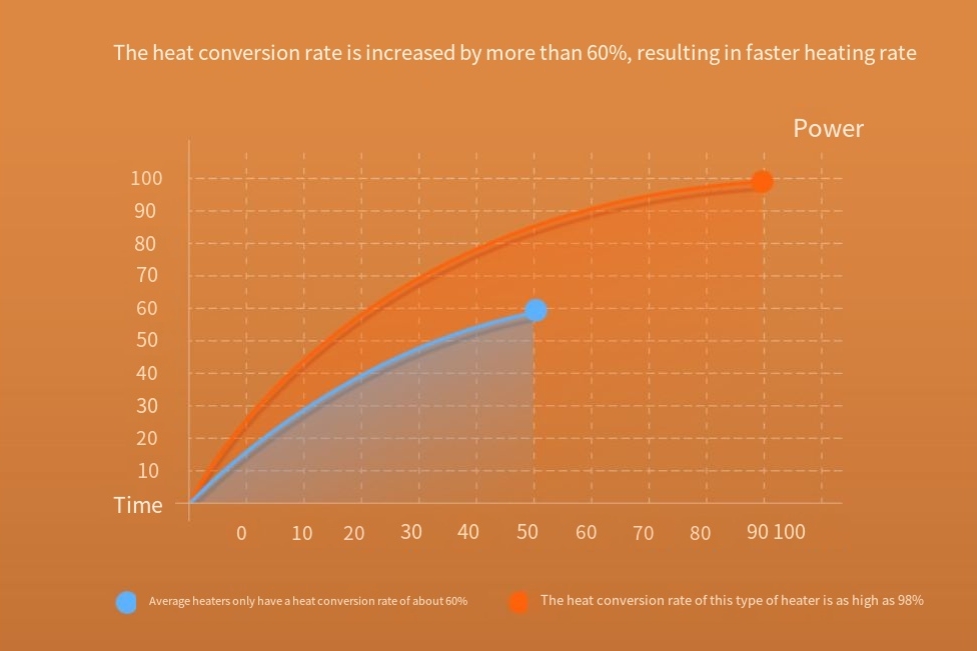 The heat conversion rate is increased by more than 60%, resulting in faster heating rate

Power

100
90
80
70
60
50
40
30
20
10
Time

0 10 20 30 40 50 60 70 80 90 100

Average heaters only have a heat conversion rate of about 60%
The heat conversion rate of this type of heater is as high as 98%